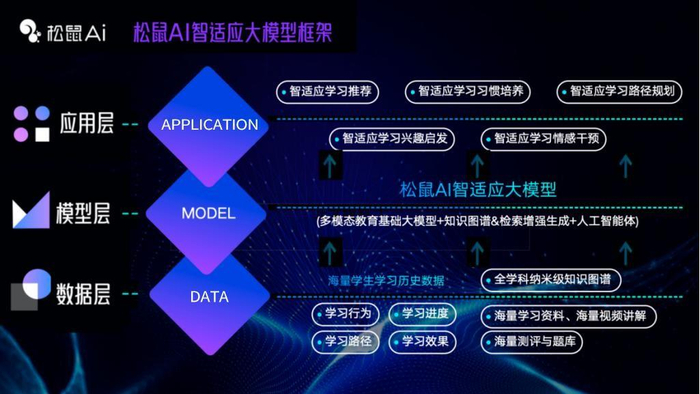 松鼠Ai 松鼠AI智适应大模型框架

应用层
APPLICATION
智适应学习推荐
智适应学习习惯培养
智适应学习路径规划
智适应学习兴趣启发
智适应学习情感干预

模型层
MODEL
松鼠AI智适应大模型
(多模态教育基础大模型+知识图谱&检索增强生成+人工智能体)

数据层
DATA
海量学生学习历史数据
全学科纳米级知识图谱
学习行为
学习进度
学习路径
学习效果
海量学习资料、海量视频讲解
海量测评与题库